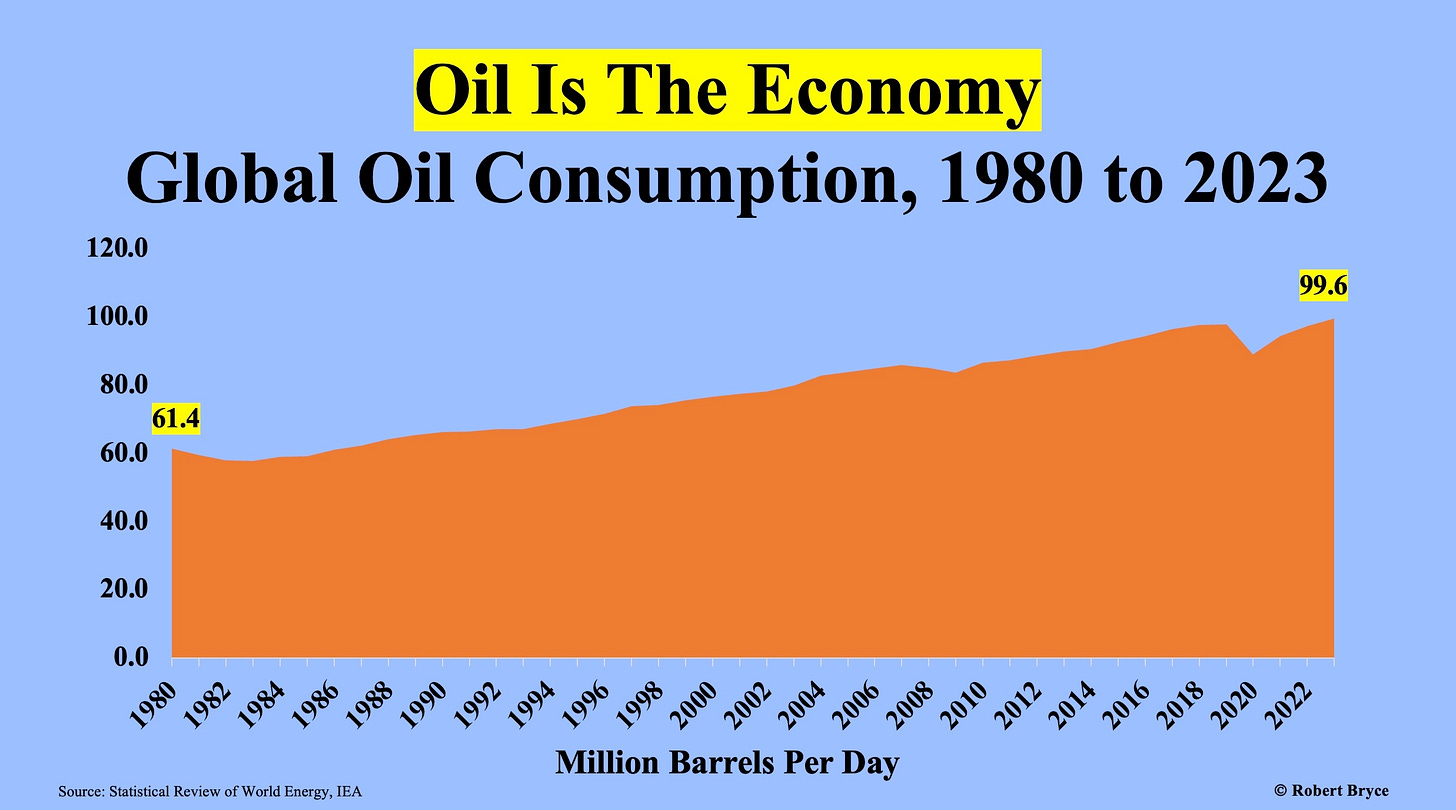 Oil Is The Economy
Global Oil Consumption, 1980 to 2023

120.0
100.0
80.0
60.0
40.0
20.0
0.0

61.4
99.6

1980 1982 1984 1986 1988 1990 1992 1994 1996 1998 2000 2002 2004 2006 2008 2010 2012 2014 2016 2018 2020 2022

Million Barrels Per Day

Source: Statistical Review of World Energy, IEA

© Robert Bryce